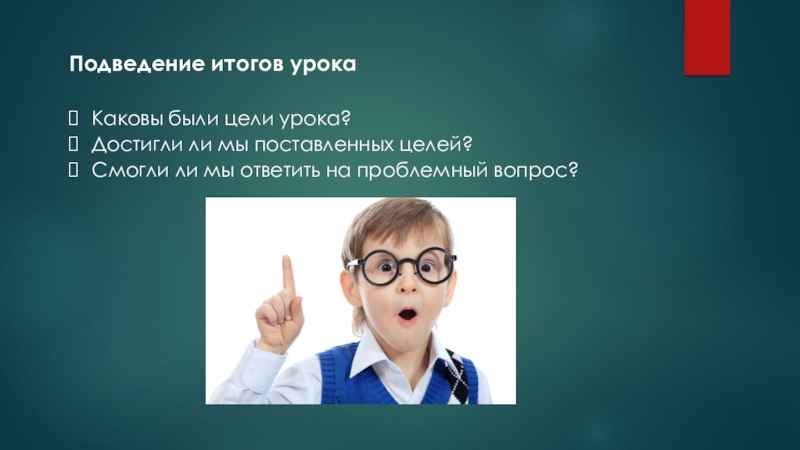 Подведение итогов урока

 Каковы были цели урока?
 Достигли ли мы поставленных целей?
 Смогли ли мы ответить на проблемный вопрос?